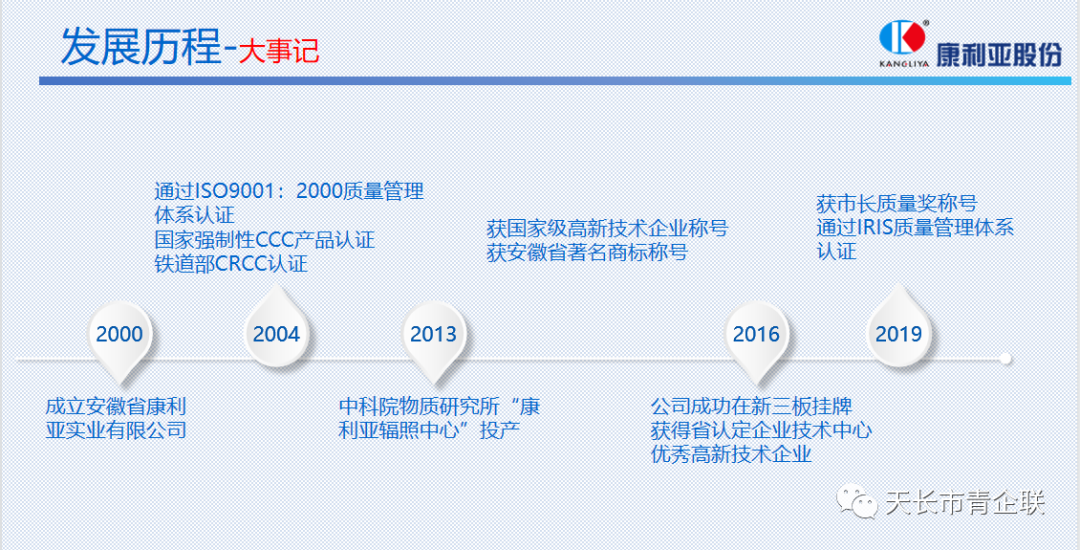 发展历程-大事记

KANGLIYA 康利亚股份

通过ISO9001：2000质量管理体系认证
国家强制性CCC产品认证
铁道部CRCC认证

获国家级高新技术企业称号
获安徽省著名商标称号

获市长质量奖称号
通过IRIS质量管理体系认证

2000

2004

2013

2016

2019

成立安徽省康利亚实业有限公司

中科院物质研究所“康利亚辐照中心”投产

公司成功在新三板挂牌
获得省认定企业技术中心
优秀高新技术企业

天长市青企联